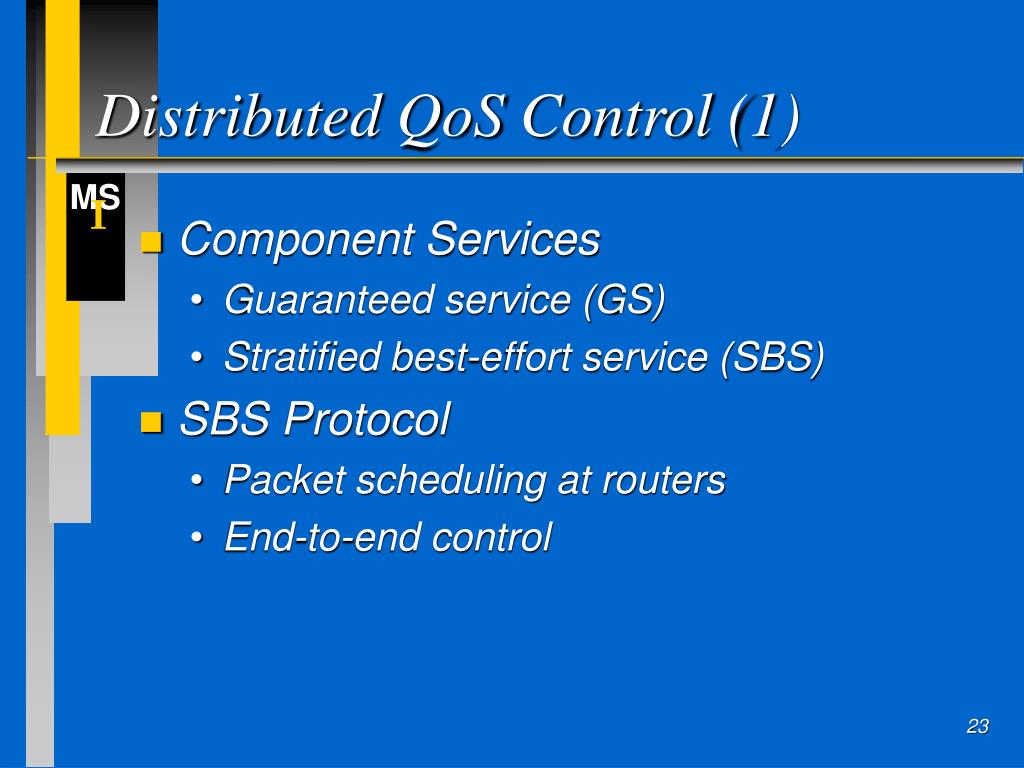 Distributed QoS Control (1)

MS
I

- Component Services
  - Guaranteed service (GS)
  - Stratified best-effort service (SBS)
- SBS Protocol
  - Packet scheduling at routers
  - End-to-end control

23